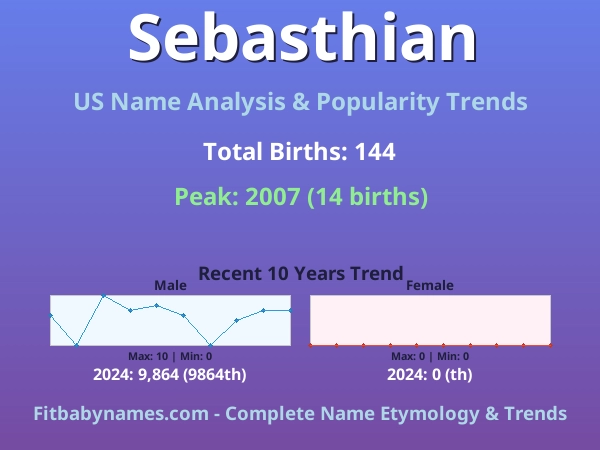 Sebasthian

US Name Analysis & Popularity Trends

Total Births: 144

Peak: 2007 (14 births)

Recent 10 Years Trend

Male

Max: 10 | Min: 0

2024: 9,864 (9864th)

Female

Max: 0 | Min: 0

2024: 0 (th)

Fitbabynames.com - Complete Name Etymology & Trends